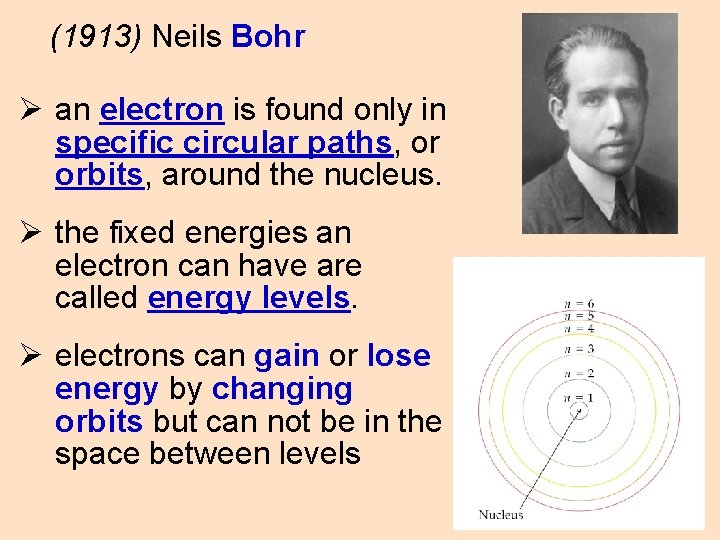 (1913) Neils Bohr

➢ an electron is found only in specific circular paths, or orbits, around the nucleus.

➢ the fixed energies an electron can have are called energy levels.

➢ electrons can gain or lose energy by changing orbits but can not be in the space between levels

$n = 6$
$n = 5$
$n = 4$
$n = 3$
$n = 2$
$n = 1$
Nucleus